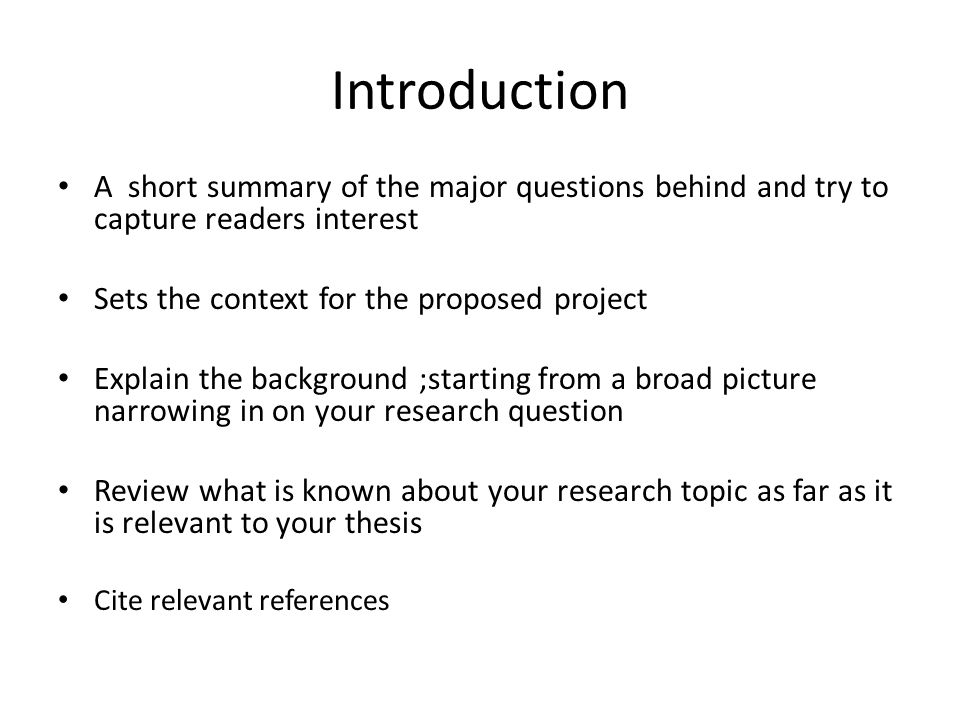 Introduction

• A short summary of the major questions behind and try to capture readers interest

• Sets the context for the proposed project

• Explain the background ;starting from a broad picture narrowing in on your research question

• Review what is known about your research topic as far as it is relevant to your thesis

• Cite relevant references